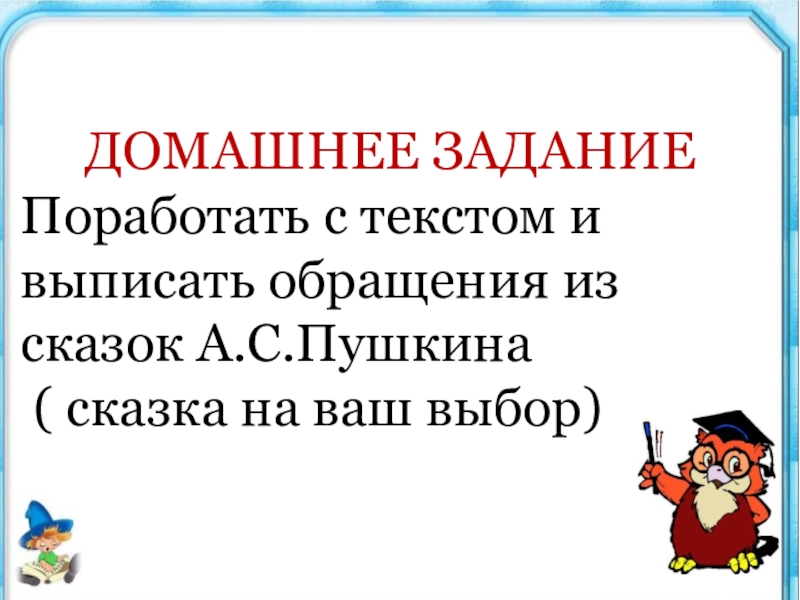 ДОМАШНЕЕ ЗАДАНИЕ

Поработать с текстом и выписать обращения из сказок А.С.Пушкина ( сказка на ваш выбор)